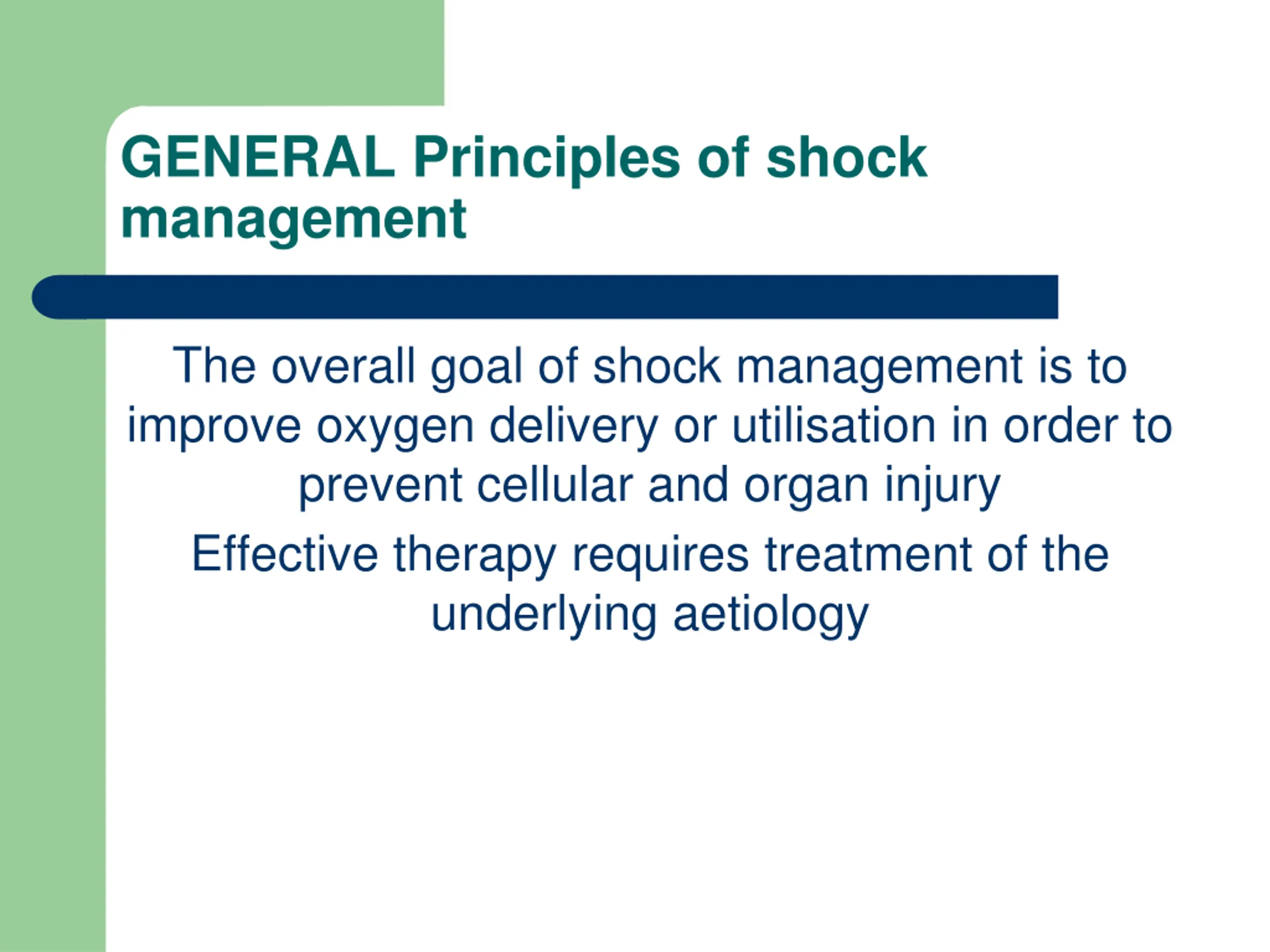 GENERAL Principles of shock management

The overall goal of shock management is to improve oxygen delivery or utilisation in order to prevent cellular and organ injury

Effective therapy requires treatment of the underlying aetiology